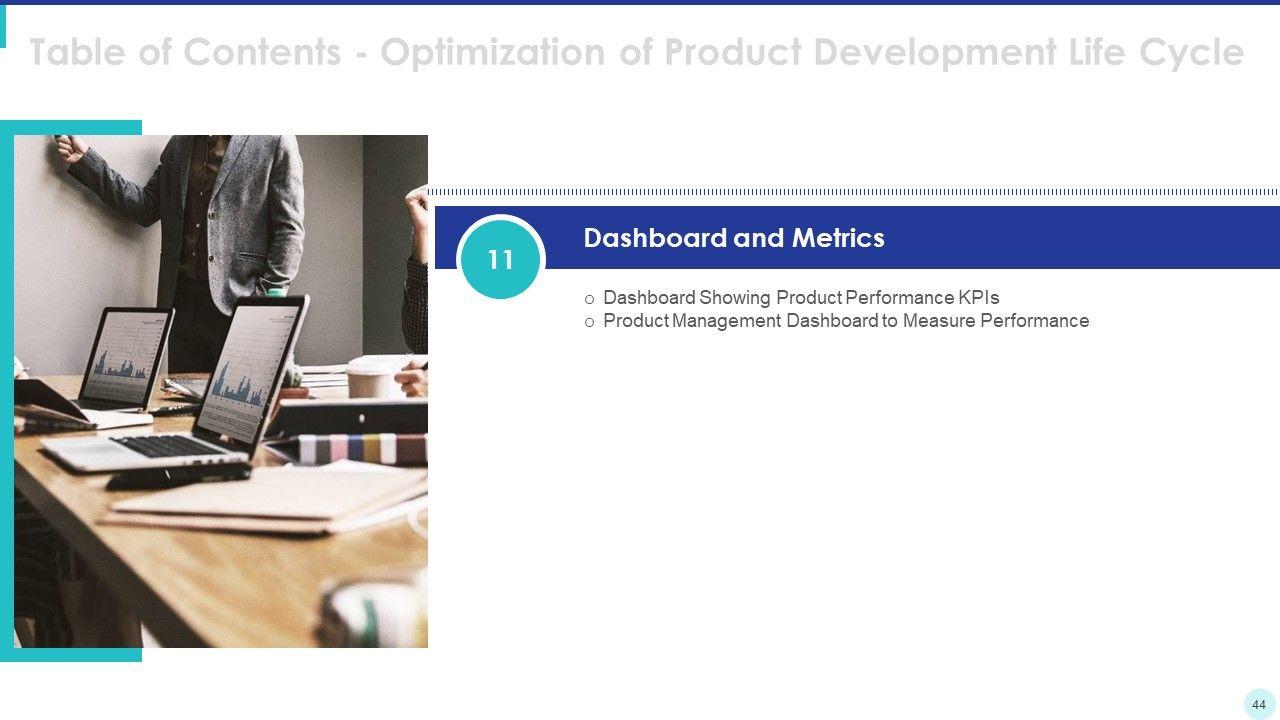 Table of Contents - Optimization of Product Development Life Cycle

11

Dashboard and Metrics

o Dashboard Showing Product Performance KPIs
o Product Management Dashboard to Measure Performance

44